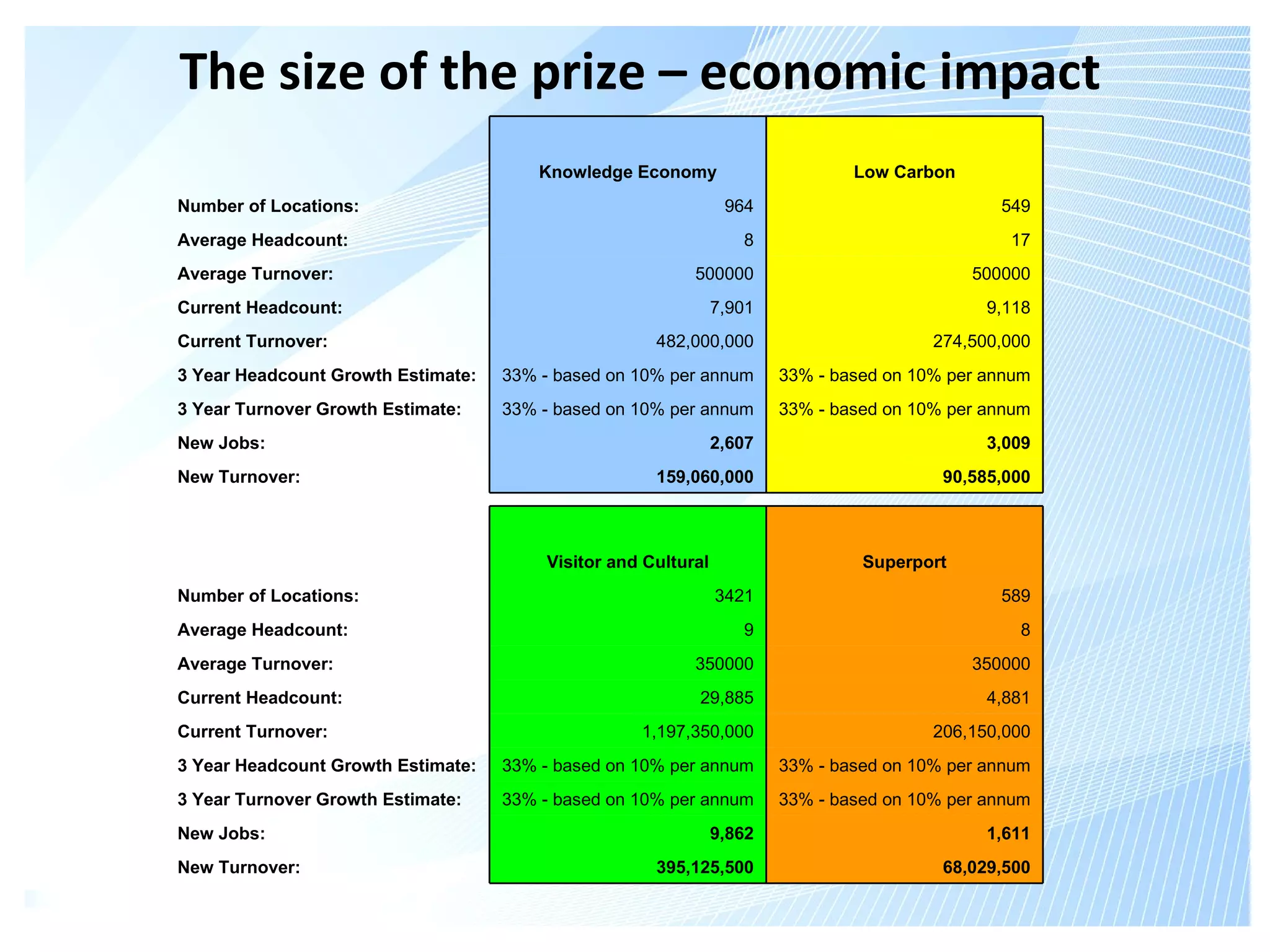 The size of the prize – economic impact

| | Knowledge Economy | Low Carbon |
|---|---|---|
| Number of Locations: | 964 | 549 |
| Average Headcount: | 8 | 17 |
| Average Turnover: | 500000 | 500000 |
| Current Headcount: | 7,901 | 9,118 |
| Current Turnover: | 482,000,000 | 274,500,000 |
| 3 Year Headcount Growth Estimate: | 33% - based on 10% per annum | 33% - based on 10% per annum |
| 3 Year Turnover Growth Estimate: | 33% - based on 10% per annum | 33% - based on 10% per annum |
| New Jobs: | 2,607 | 3,009 |
| New Turnover: | 159,060,000 | 90,585,000 |

| | Visitor and Cultural | Superport |
|---|---|---|
| Number of Locations: | 3421 | 589 |
| Average Headcount: | 9 | 8 |
| Average Turnover: | 350000 | 350000 |
| Current Headcount: | 29,885 | 4,881 |
| Current Turnover: | 1,197,350,000 | 206,150,000 |
| 3 Year Headcount Growth Estimate: | 33% - based on 10% per annum | 33% - based on 10% per annum |
| 3 Year Turnover Growth Estimate: | 33% - based on 10% per annum | 33% - based on 10% per annum |
| New Jobs: | 9,862 | 1,611 |
| New Turnover: | 395,125,500 | 68,029,500 |